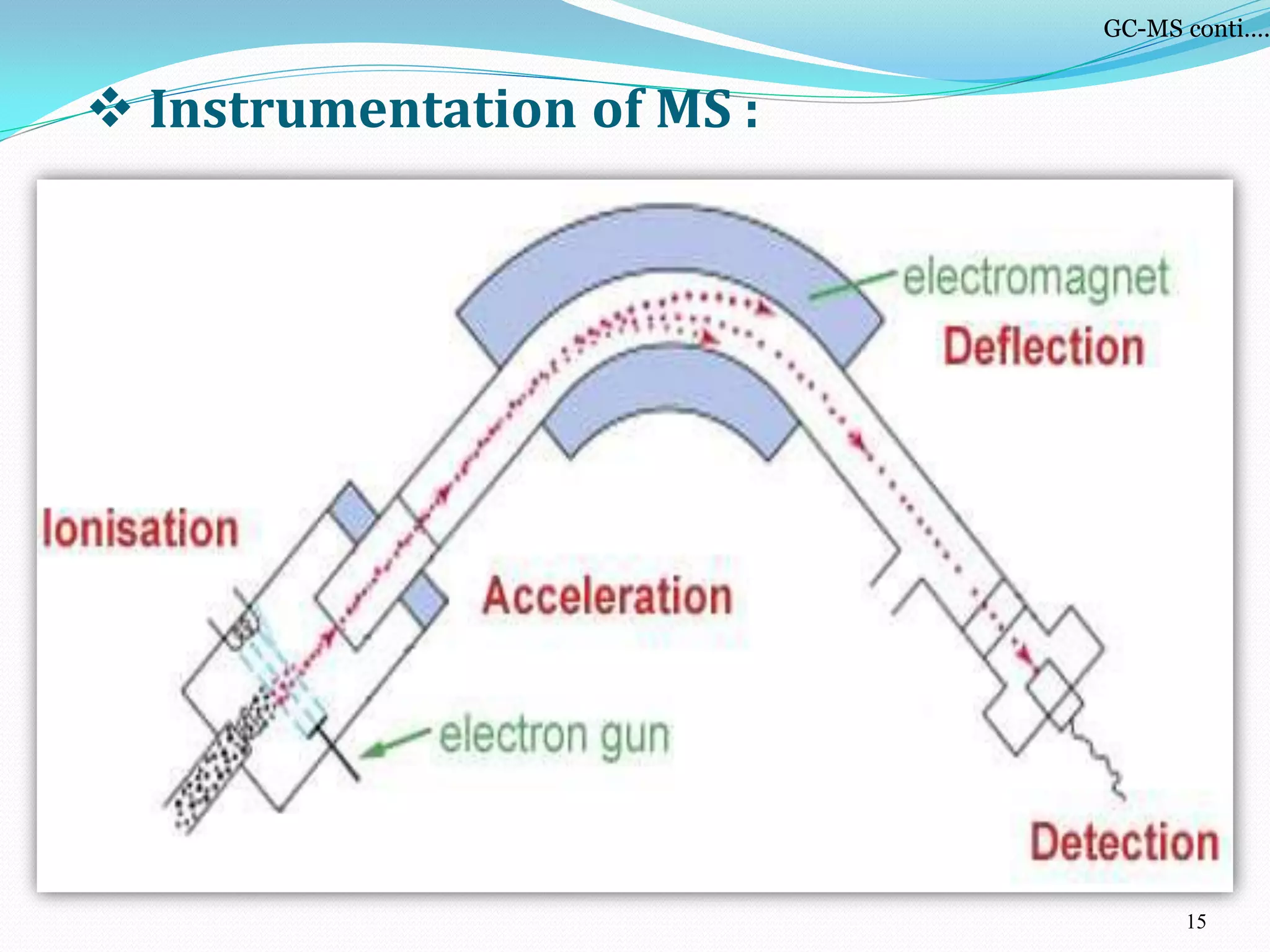 GC-MS conti….

❖ Instrumentation of MS :

electromagnet
Deflection

Ionisation

Acceleration

electron gun

Detection

15